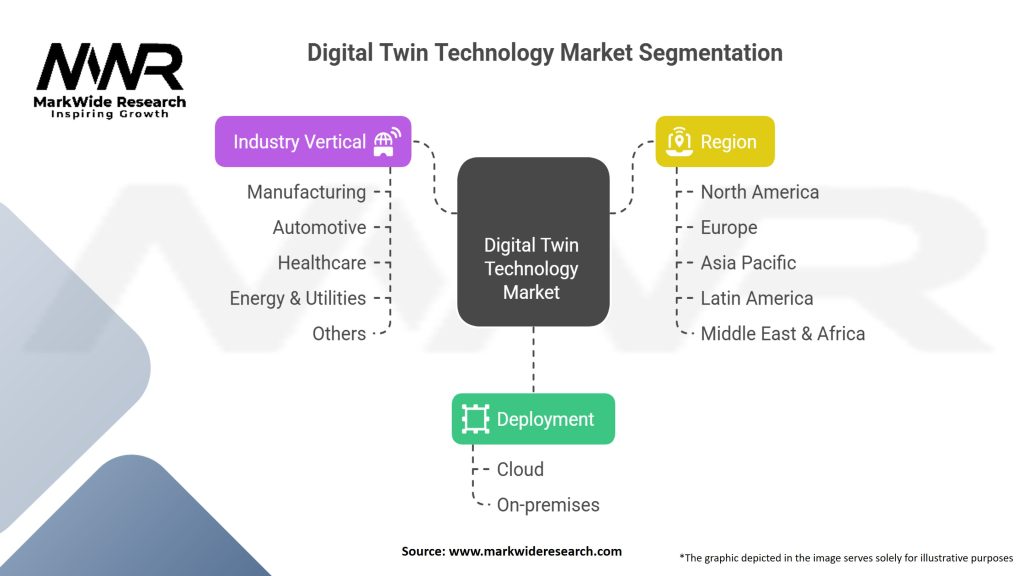 MWR
MarkWide Research
Inspiring Growth

Digital Twin Technology Market Segmentation

Industry Vertical
Manufacturing
Automotive
Healthcare
Energy & Utilities
Others

Digital Twin Technology Market

Region
North America
Europe
Asia Pacific
Latin America
Middle East & Africa

Deployment
Cloud
On-premises

Source: www.markwideresearch.com

*The graphic depicted in the image serves solely for illustrative purposes